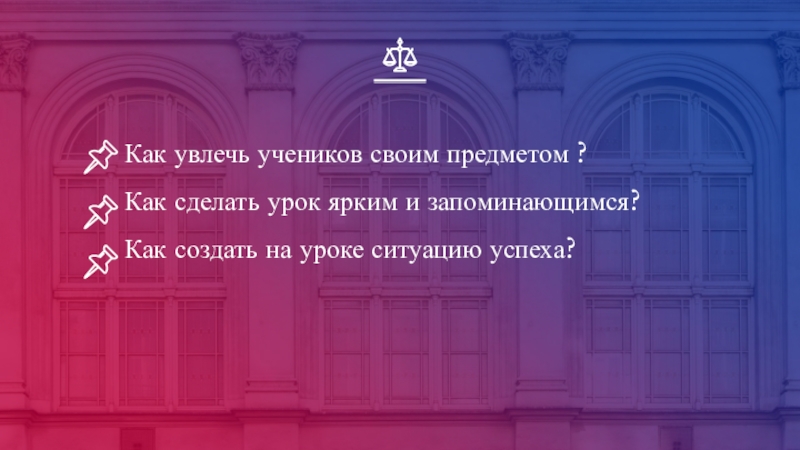 Как увлечь учеников своим предметом ?

Как сделать урок ярким и запоминающимся?

Как создать на уроке ситуацию успеха?